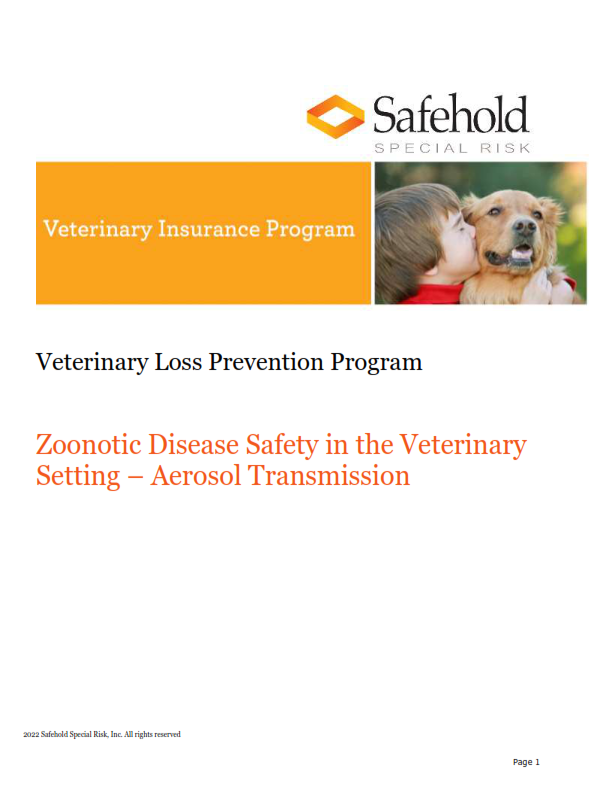 Safehold
SPECIAL RISK

Veterinary Insurance Program

Veterinary Loss Prevention Program

Zoonotic Disease Safety in the Veterinary Setting – Aerosol Transmission

2022 Safehold Special Risk, Inc. All rights reserved

Page 1